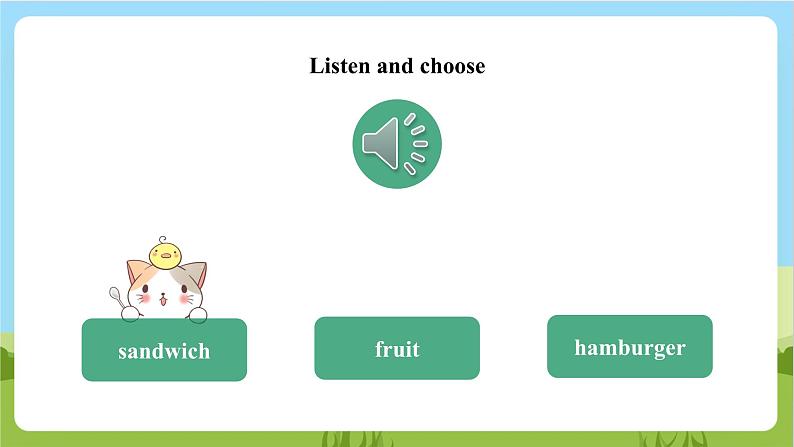 Listen and choose

sandwich

fruit

hamburger